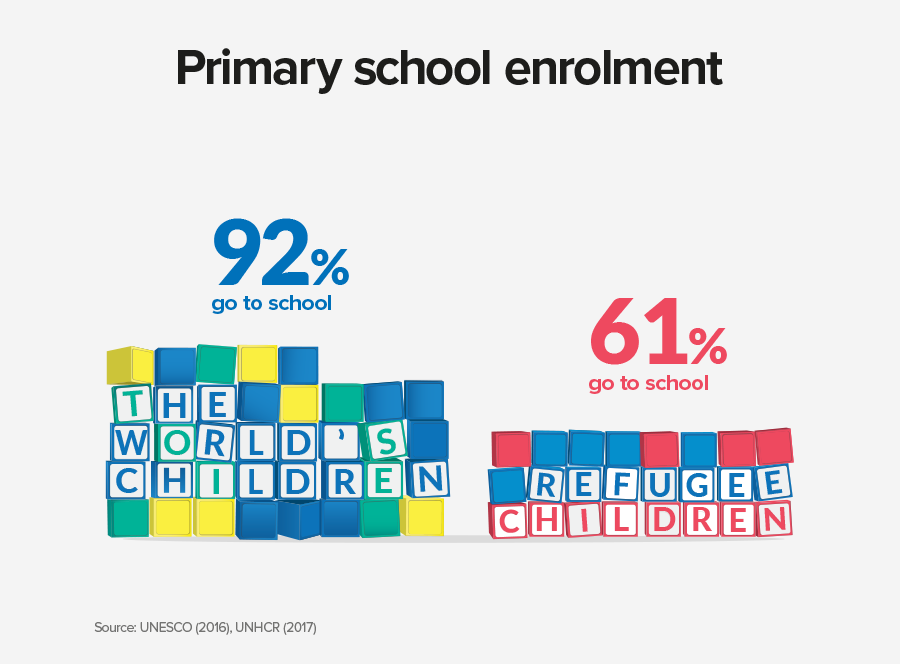 Primary school enrolment

92%
go to school

THE
WORLD'S
CHILDREN

61%
go to school

REFUGEE
CHILDREN

Source: UNESCO (2016), UNHCR (2017)